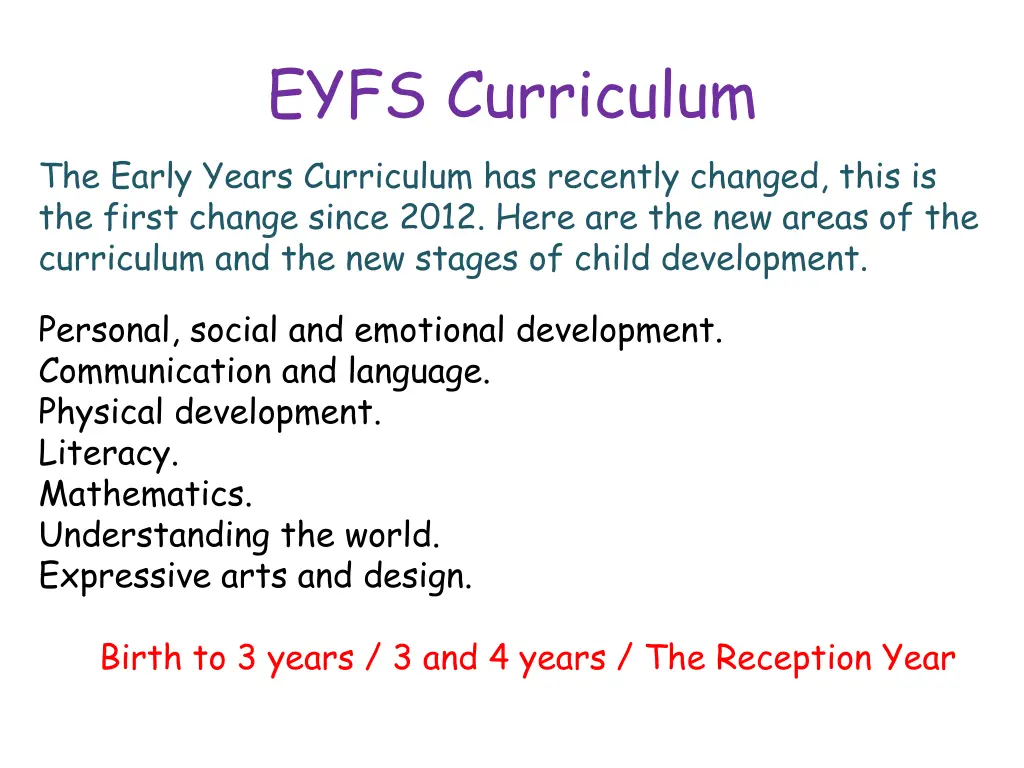 EYFS Curriculum

The Early Years Curriculum has recently changed, this is the first change since 2012. Here are the new areas of the curriculum and the new stages of child development.

Personal, social and emotional development.
Communication and language.
Physical development.
Literacy.
Mathematics.
Understanding the world.
Expressive arts and design.

Birth to 3 years / 3 and 4 years / The Reception Year